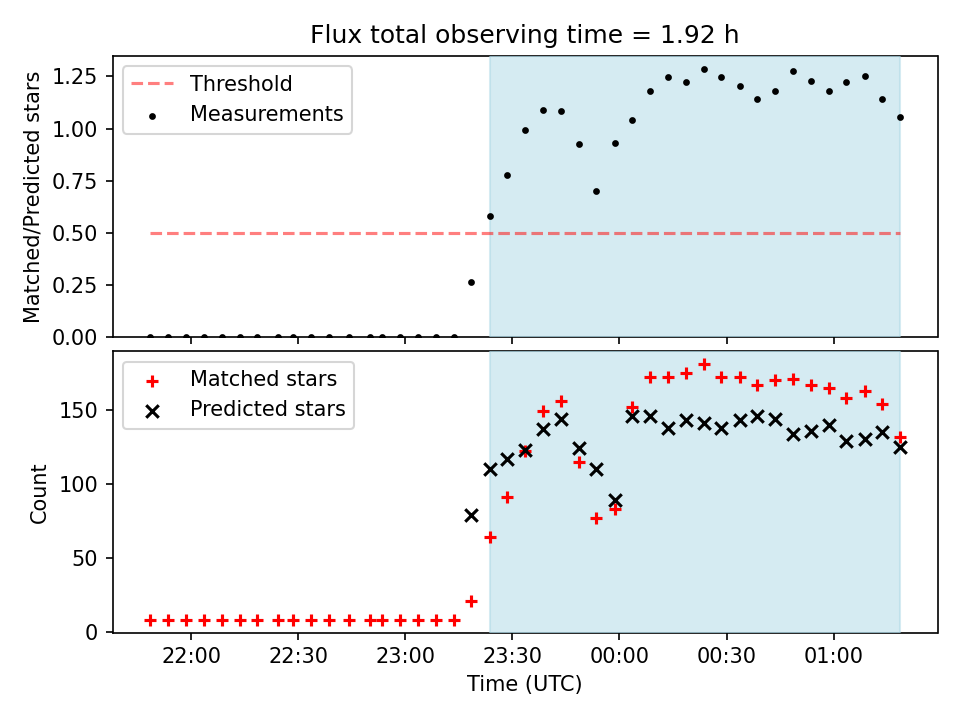 Flux total observing time = 1.92 h

Threshold
Measurements

Matched/Predicted stars

1.25
1.00
0.75
0.50
0.25
0.00

Matched stars
Predicted stars

Count

150
100
50
0

22:00
22:30
23:00
23:30
00:00
00:30
01:00

Time (UTC)